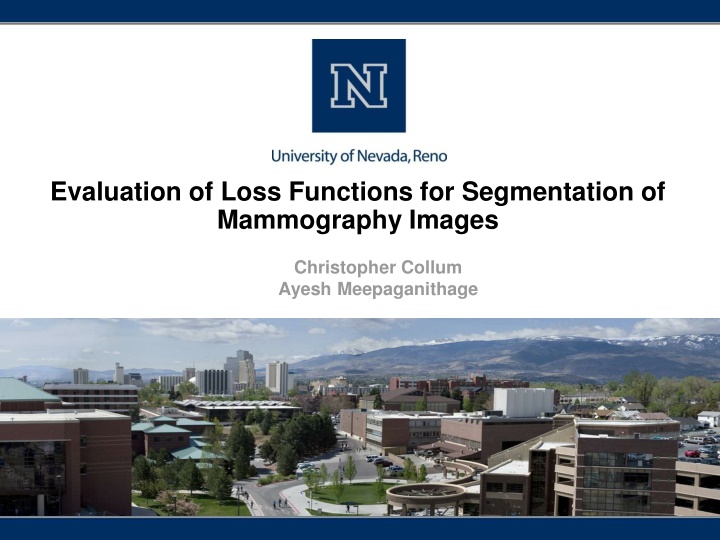 N

University of Nevada, Reno

Evaluation of Loss Functions for Segmentation of Mammography Images

Christopher Collum
Ayesh Meepaganithage